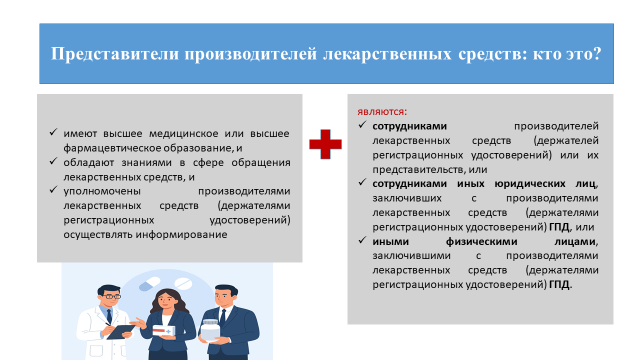 Представители производителей лекарственных средств: кто это?

✓ имеют высшее медицинское или высшее фармацевтическое образование, и
✓ обладают знаниями в сфере обращения лекарственных средств, и
✓ уполномочены производителями лекарственных средств (держателями регистрационных удостоверений) осуществлять информирование

являются:
✓ сотрудниками производителей лекарственных средств (держателей регистрационных удостоверений) или их представительств, или
✓ сотрудниками иных юридических лиц, заключивших с производителями лекарственных средств (держателями регистрационных удостоверений) ГПД, или
✓ иными физическими лицами, заключившими с производителями лекарственных средств (держателями регистрационных удостоверений) ГПД.